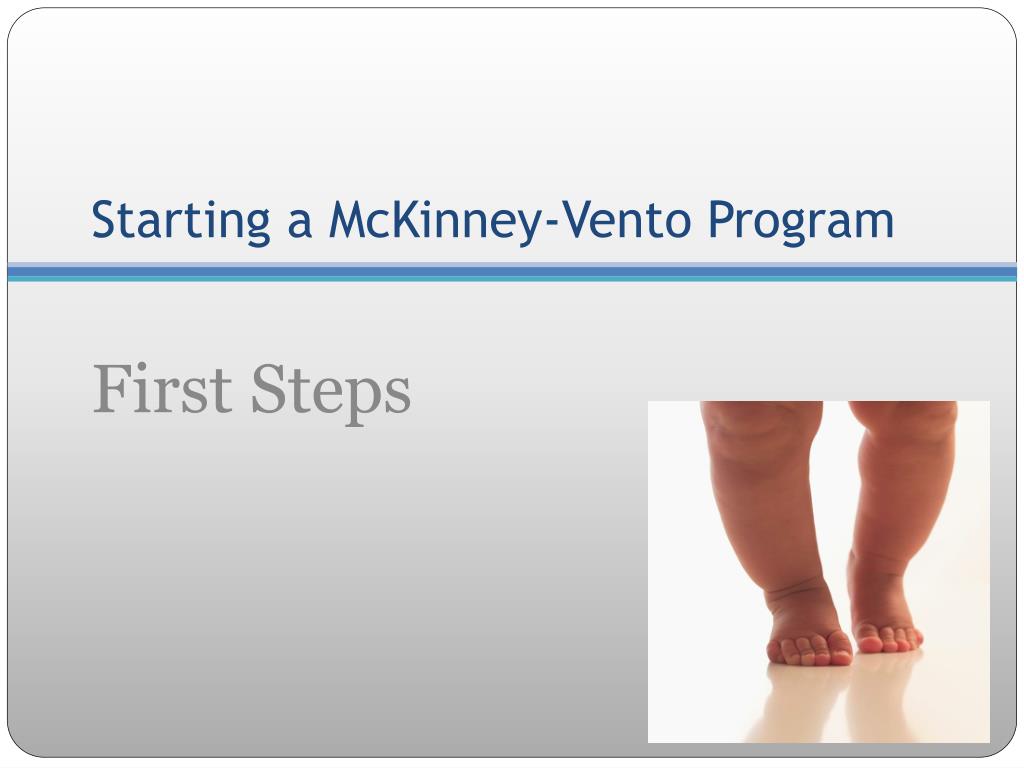 Starting a McKinney-Vento Program

First Steps